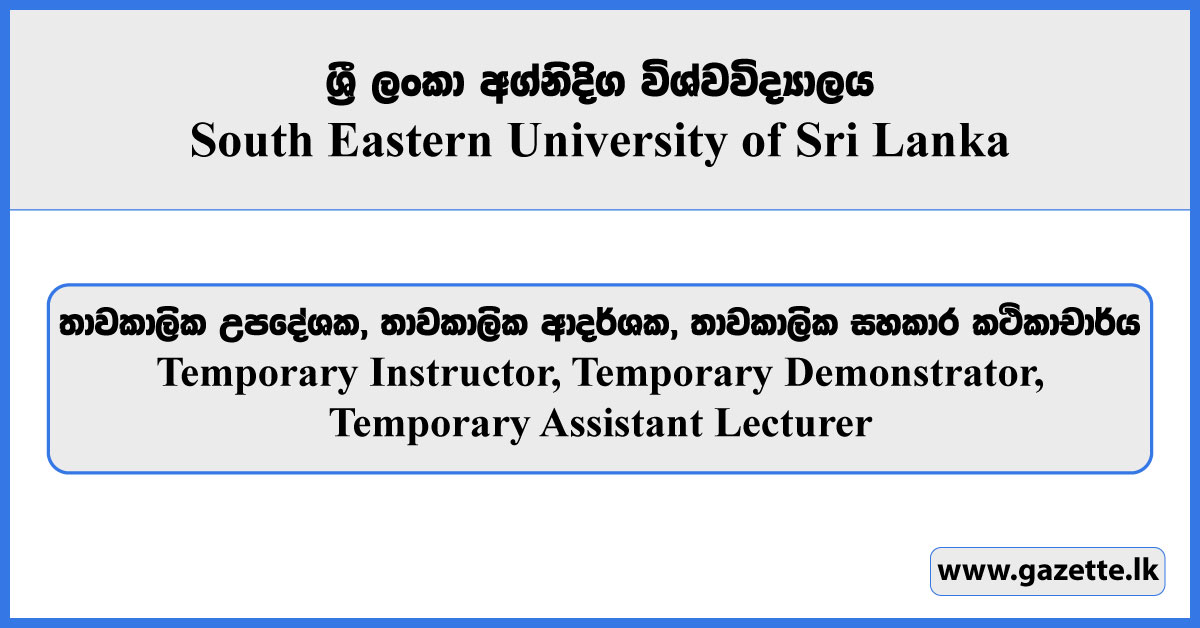 ශ්‍රී ලංකා අග්නිදිග විශ්වවිද්‍යාලය
South Eastern University of Sri Lanka

තාවකාලික උපදේශක, තාවකාලික ආදර්ශක, තාවකාලික සහකාර කථිකාචාර්ය
Temporary Instructor, Temporary Demonstrator, Temporary Assistant Lecturer

www.gazette.lk